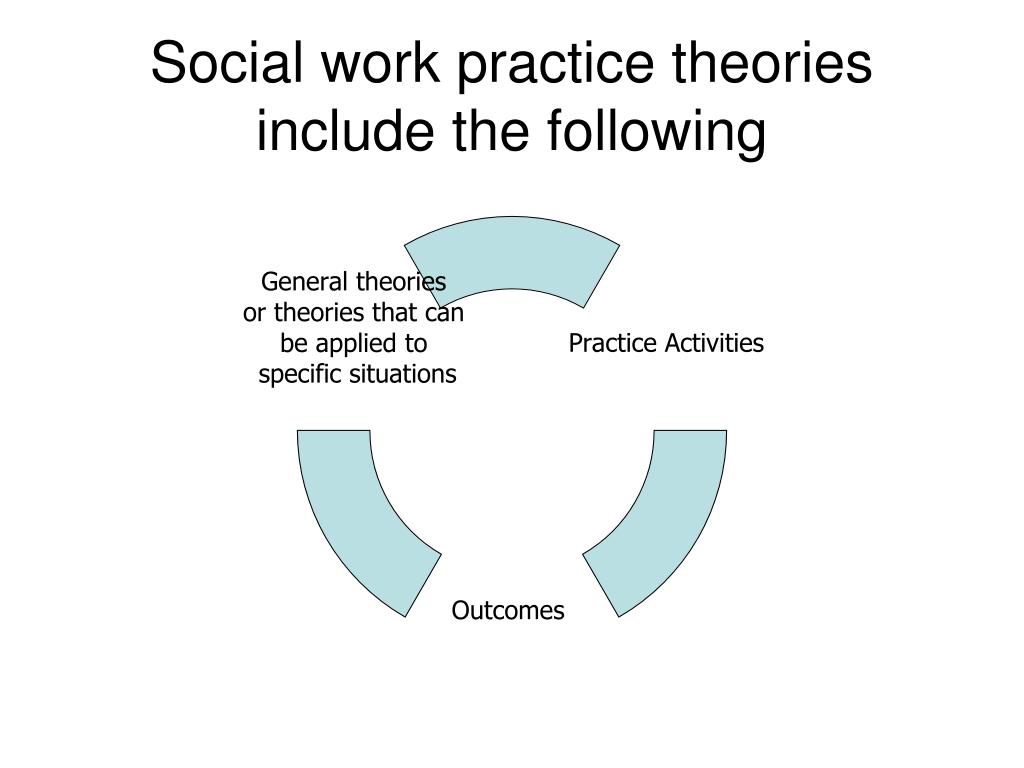 Social work practice theories include the following

General theories or theories that can be applied to specific situations

Practice Activities

Outcomes